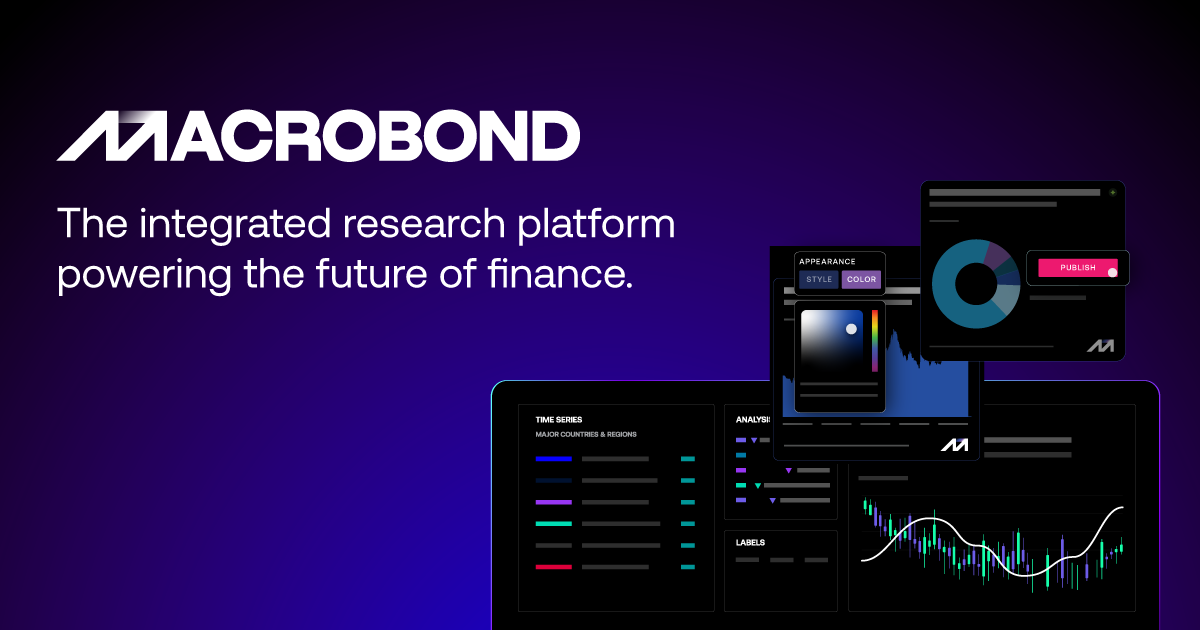 MACROBOND

The integrated research platform powering the future of finance.

APPEARANCE
STYLE COLOR

PUBLISH

TIME SERIES
MAJOR COUNTRIES & REGIONS

ANALYSIS

LABELS